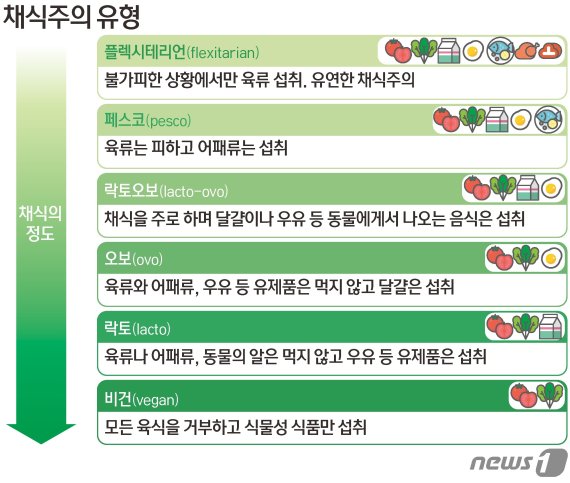 채식주의 유형

채식의 정도

플렉시테리언(flexitarian)
불가피한 상황에서만 육류 섭취. 유연한 채식주의

페스코(pesco)
육류는 피하고 어패류는 섭취

락토오보(lacto-ovo)
채식을 주로 하며 달걀이나 우유 등 동물에게서 나오는 음식은 섭취

오보(ovo)
육류와 어패류, 우유 등 유제품은 먹지 않고 달걀은 섭취

락토(lacto)
육류나 어패류, 동물의 알은 먹지 않고 우유 등 유제품은 섭취

비건(vegan)
모든 육식을 거부하고 식물성 식품만 섭취

news1